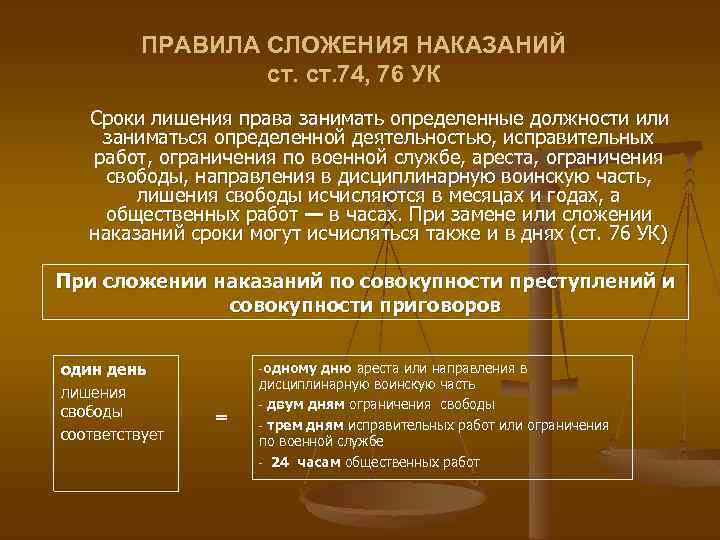 ПРАВИЛА СЛОЖЕНИЯ НАКАЗАНИЙ
ст. ст.74, 76 УК

Сроки лишения права занимать определенные должности или заниматься определенной деятельностью, исправительных работ, ограничения по военной службе, ареста, ограничения свободы, направления в дисциплинарную воинскую часть, лишения свободы исчисляются в месяцах и годах, а общественных работ — в часах. При замене или сложении наказаний сроки могут исчисляться также и в днях (ст. 76 УК)

При сложении наказаний по совокупности преступлений и совокупности приговоров

один день лишения свободы соответствует

=

-одному дню ареста или направления в дисциплинарную воинскую часть
- двум дням ограничения свободы
- трем дням исправительных работ или ограничения по военной службе
- 24 часам общественных работ